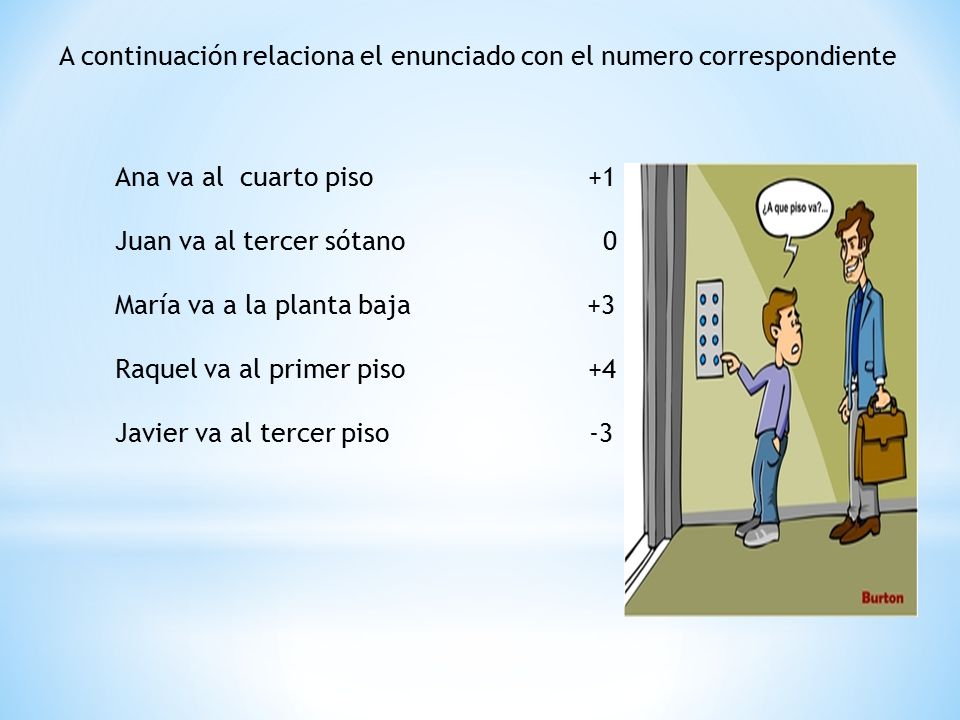 A continuación relaciona el enunciado con el numero correspondiente

Ana va al cuarto piso

Juan va al tercer sótano

María va a la planta baja

Raquel va al primer piso

Javier va al tercer piso

+1

0

+3

+4

-3

¿A que piso va?...

Burton